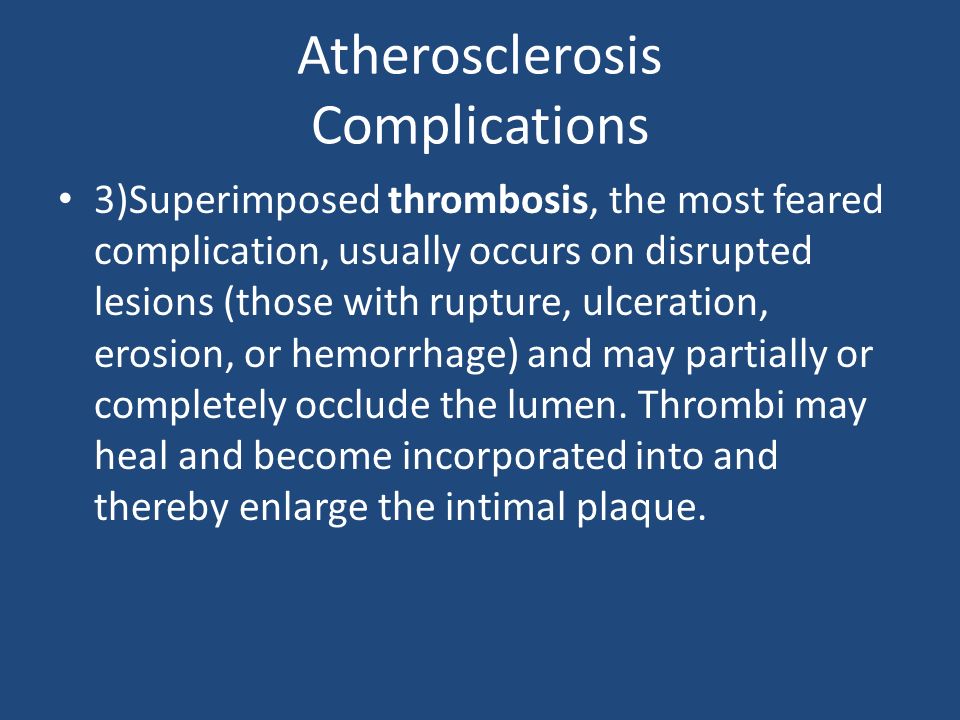 Atherosclerosis Complications

• 3)Superimposed thrombosis, the most feared complication, usually occurs on disrupted lesions (those with rupture, ulceration, erosion, or hemorrhage) and may partially or completely occlude the lumen. Thrombi may heal and become incorporated into and thereby enlarge the intimal plaque.